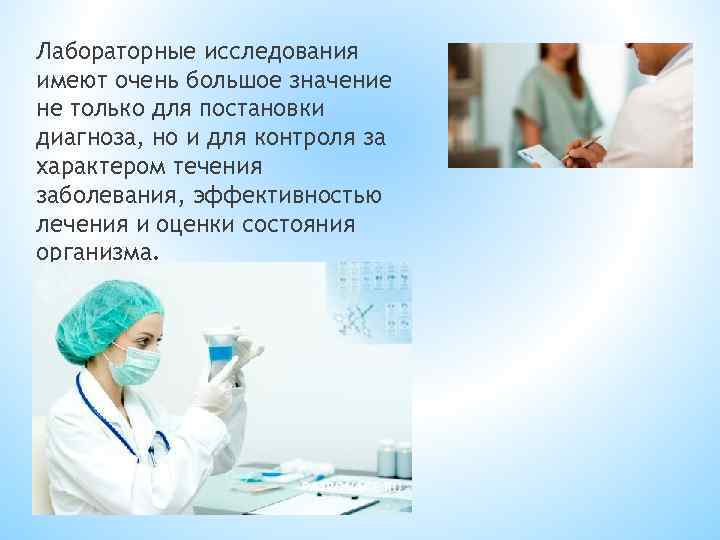 Лабораторные исследования имеют очень большое значение не только для постановки диагноза, но и для контроля за характером течения заболевания, эффективностью лечения и оценки состояния организма.